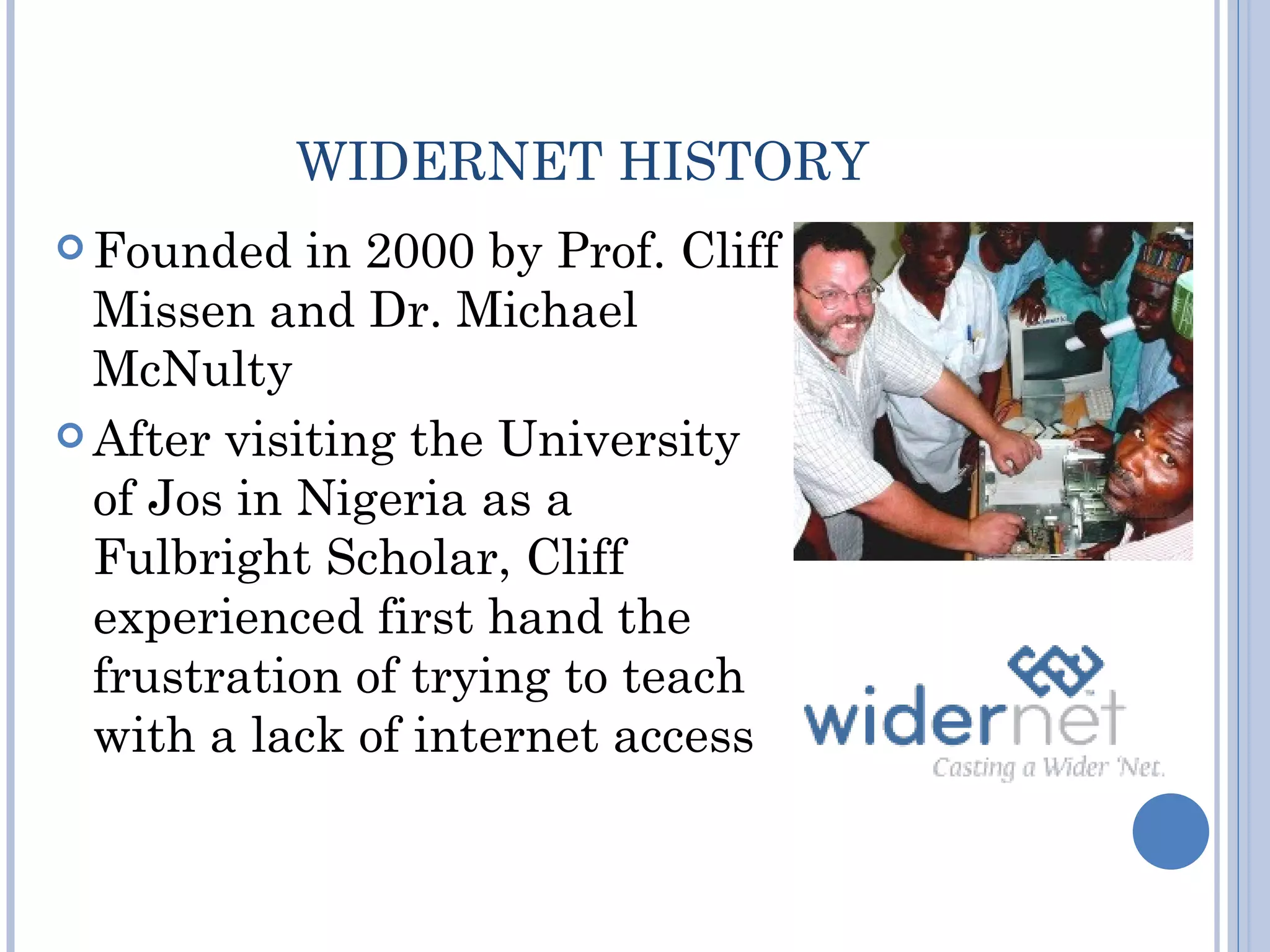 WIDERNET HISTORY

Founded in 2000 by Prof. Cliff Missen and Dr. Michael McNulty

After visiting the University of Jos in Nigeria as a Fulbright Scholar, Cliff experienced first hand the frustration of trying to teach with a lack of internet access

widernet
Casting a Wider Net.